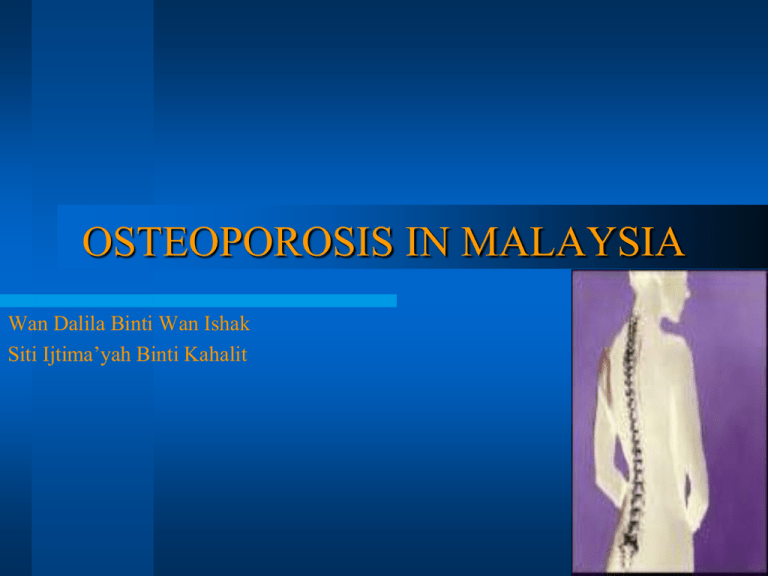 OSTEOPOROSIS IN MALAYSIA

Wan Dalila Binti Wan Ishak
Siti Ijtima'yah Binti Kahalit